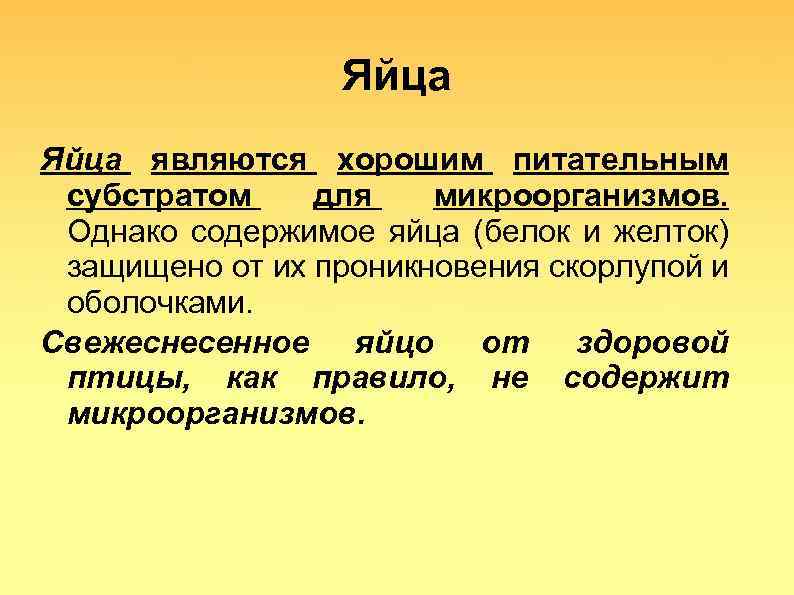 Яйца

Яйца являются хорошим питательным субстратом для микроорганизмов. Однако содержимое яйца (белок и желток) защищено от их проникновения скорлупой и оболочками.

Свежеснесенное яйцо от здоровой птицы, как правило, не содержит микроорганизмов.